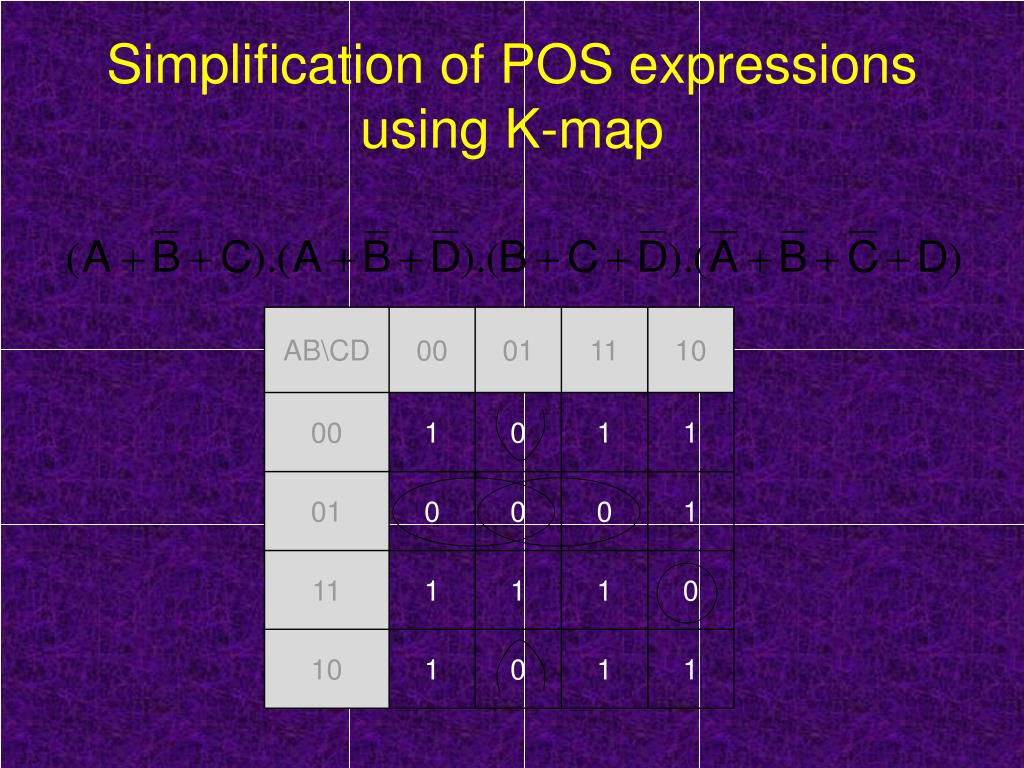 Simplification of POS expressions using K-map

$(A+\overline{B}+C).(A+\overline{B}+\overline{D}).(B+C+\overline{D}).(\overline{A}+\overline{B}+\overline{C}+D)$

| AB\CD | 00 | 01 | 11 | 10 |
|---|---|---|---|---|
| 00 | 1 | 0 | 1 | 1 |
| 01 | 0 | 0 | 0 | 1 |
| 11 | 1 | 1 | 1 | 0 |
| 10 | 1 | 0 | 1 | 1 |